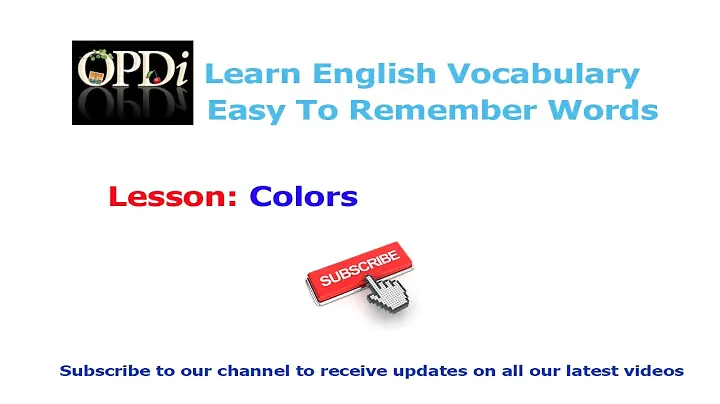 OPDi

Learn English Vocabulary
Easy To Remember Words

Lesson: Colors

SUBSCRIBE

Subscribe to our channel to receive updates on all our latest videos